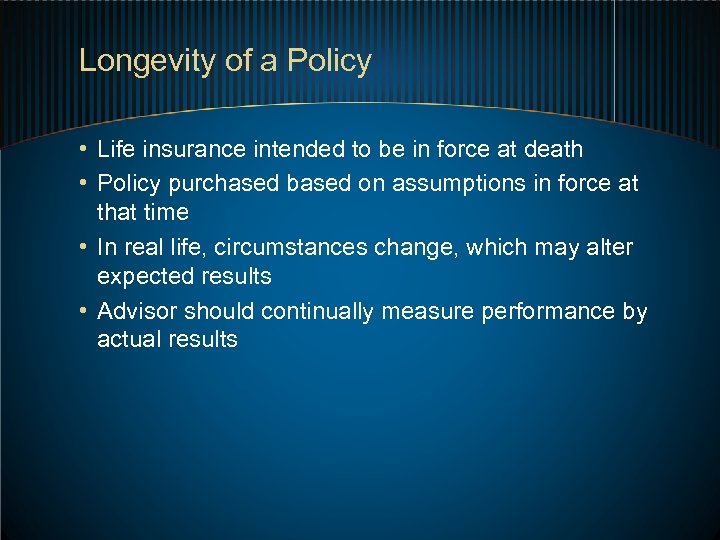 Longevity of a Policy

• Life insurance intended to be in force at death
• Policy purchased based on assumptions in force at that time
• In real life, circumstances change, which may alter expected results
• Advisor should continually measure performance by actual results